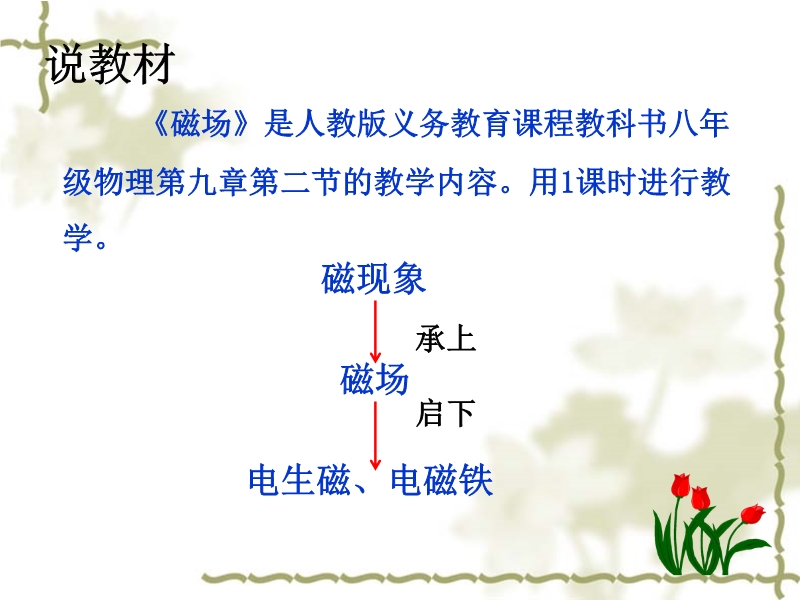 说教材

《磁场》是人教版义务教育课程教科书八年级物理第九章第二节的教学内容。用1课时进行教学。

磁现象

承上

磁场

启下

电生磁、电磁铁